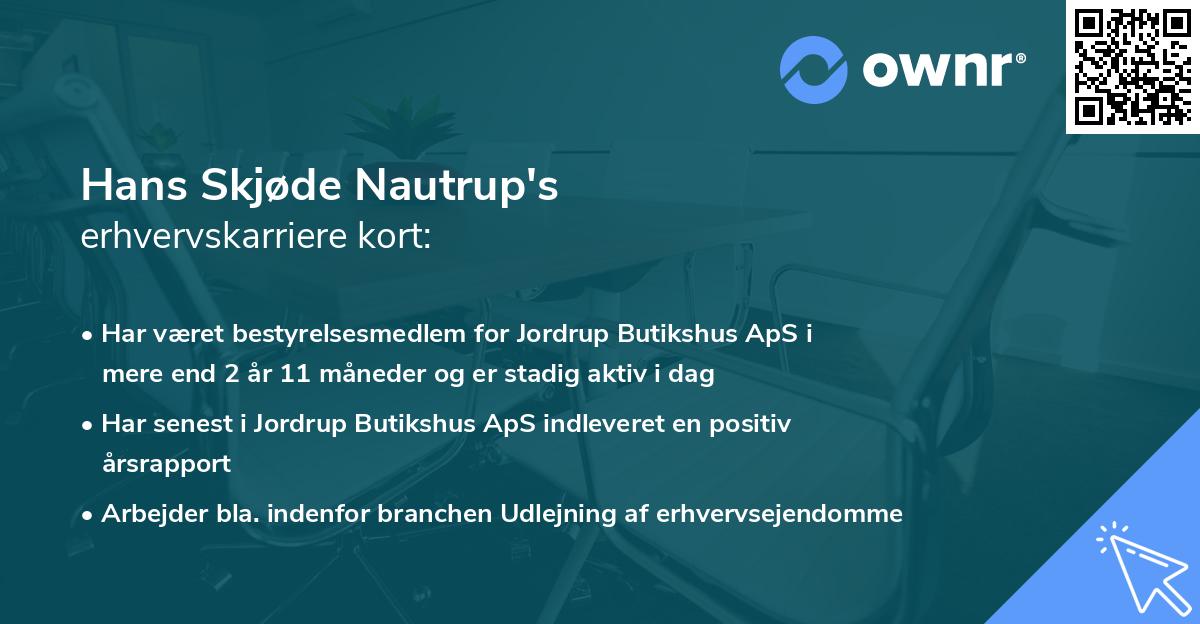 ownr®

Hans Skjøde Nautrup's
erhvervskarriere kort:

• Har været bestyrelsesmedlem for Jordrup Butikshus ApS i mere end 2 år 11 måneder og er stadig aktiv i dag

• Har senest i Jordrup Butikshus ApS indleveret en positiv årsrapport

• Arbejder bla. indenfor branchen Udlejning af erhvervsejendomme